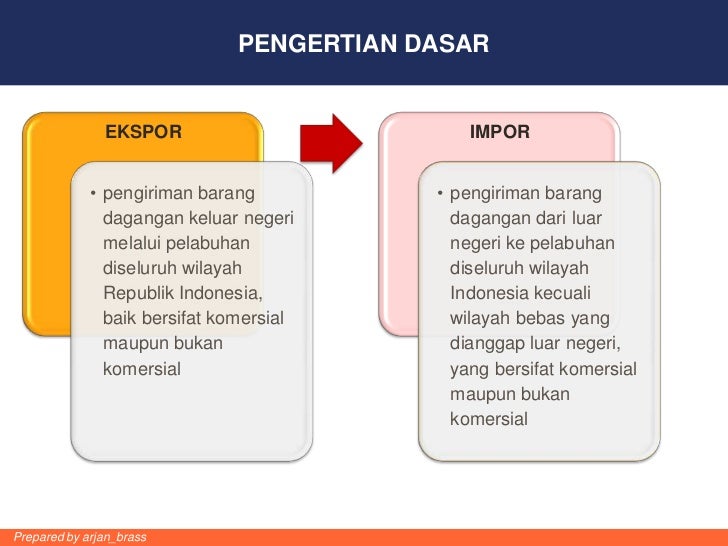 PENGERTIAN DASAR

EKSPOR

• pengiriman barang dagangan keluar negeri melalui pelabuhan diseluruh wilayah Republik Indonesia, baik bersifat komersial maupun bukan komersial

IMPOR

• pengiriman barang dagangan dari luar negeri ke pelabuhan diseluruh wilayah Indonesia kecuali wilayah bebas yang dianggap luar negeri, yang bersifat komersial maupun bukan komersial

Prepared by arjan_brass